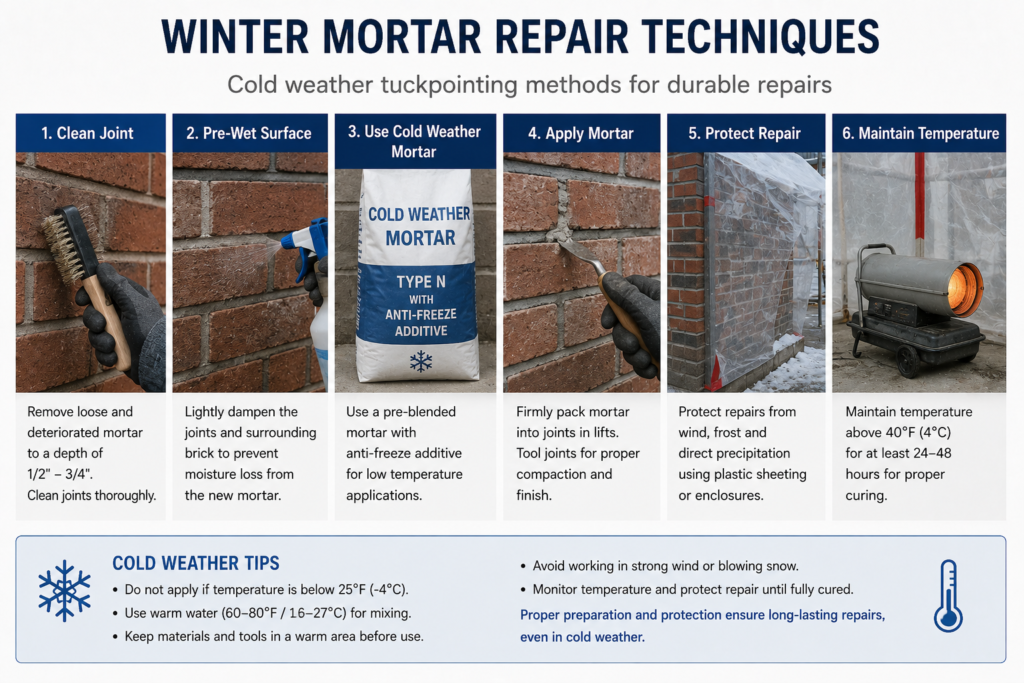 WINTER MORTAR REPAIR TECHNIQUES

Cold weather tuckpointing methods for durable repairs

1. Clean Joint

Remove loose and deteriorated mortar to a depth of 1/2" – 3/4". Clean joints thoroughly.

2. Pre-Wet Surface

Lightly dampen the joints and surrounding brick to prevent moisture loss from the new mortar.

3. Use Cold Weather Mortar

COLD WEATHER MORTAR
TYPE N WITH ANTI-FREEZE ADDITIVE

Use a pre-blended mortar with anti-freeze additive for low temperature applications.

4. Apply Mortar

Firmly pack mortar into joints in lifts. Tool joints for proper compaction and finish.

5. Protect Repair

Protect repairs from wind, frost and direct precipitation using plastic sheeting or enclosures.

6. Maintain Temperature

Maintain temperature above 40°F (4°C) for at least 24–48 hours for proper curing.

COLD WEATHER TIPS

• Do not apply if temperature is below 25°F (-4°C).
• Use warm water (60–80°F / 16–27°C) for mixing.
• Keep materials and tools in a warm area before use.
• Avoid working in strong wind or blowing snow.
• Monitor temperature and protect repair until fully cured.

Proper preparation and protection ensure long-lasting repairs, even in cold weather.